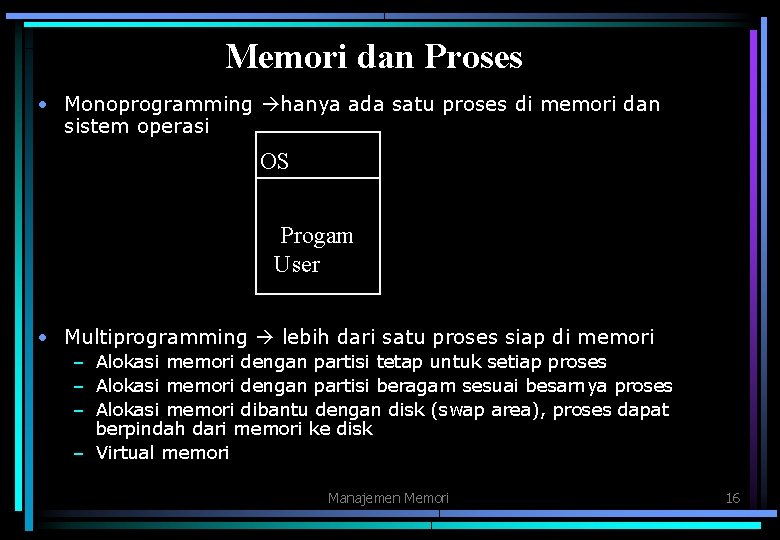 Memori dan Proses

• Monoprogramming →hanya ada satu proses di memori dan sistem operasi

OS

Progam User

• Multiprogramming → lebih dari satu proses siap di memori
– Alokasi memori dengan partisi tetap untuk setiap proses
– Alokasi memori dengan partisi beragam sesuai besarnya proses
– Alokasi memori dibantu dengan disk (swap area), proses dapat berpindah dari memori ke disk
– Virtual memori

Manajemen Memori

16